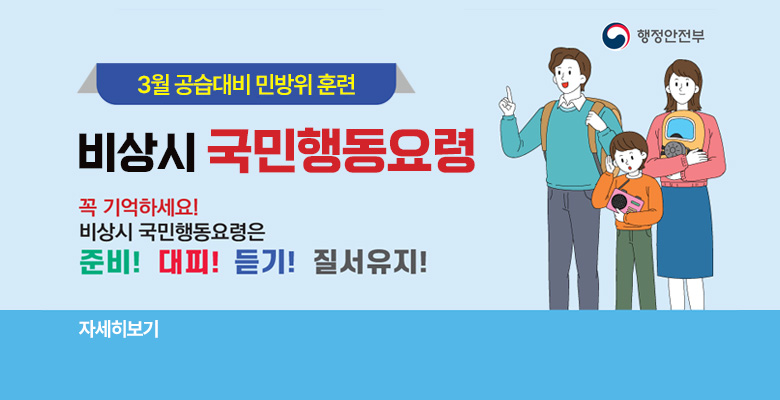 행정안전부

3월 공습대비 민방위 훈련

비상시 국민행동요령

꼭 기억하세요!
비상시 국민행동요령은

준비! 대피! 듣기! 질서유지!

자세히보기